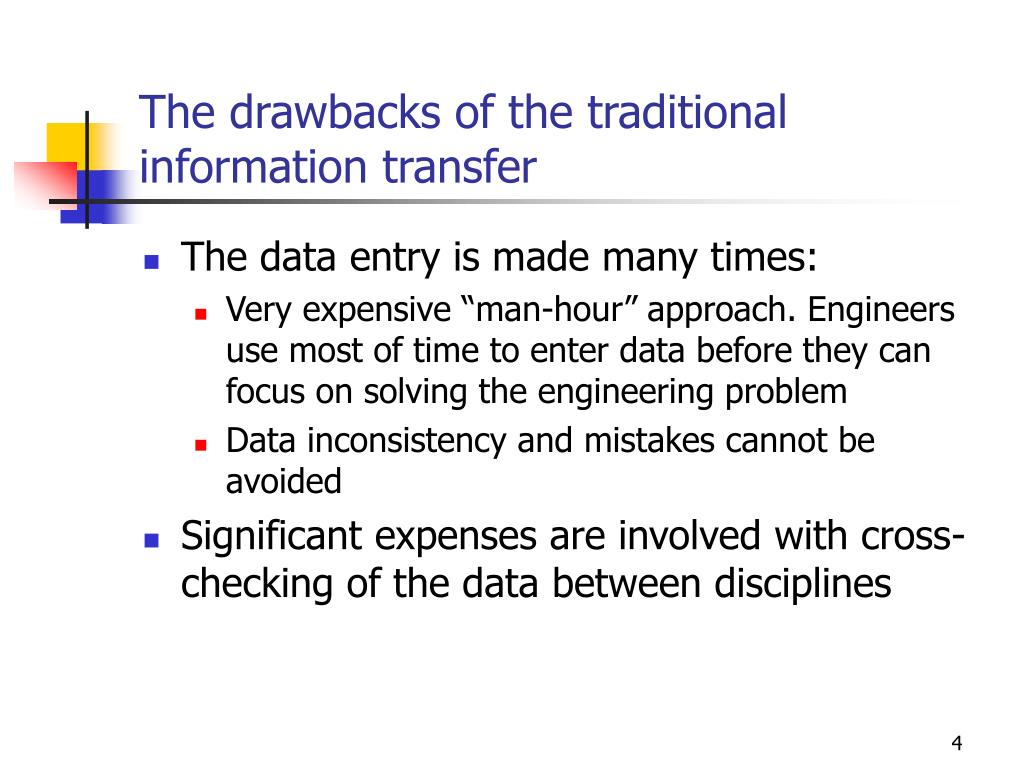 The drawbacks of the traditional information transfer

- The data entry is made many times:
  - Very expensive “man-hour” approach. Engineers use most of time to enter data before they can focus on solving the engineering problem
  - Data inconsistency and mistakes cannot be avoided
- Significant expenses are involved with cross-checking of the data between disciplines

4